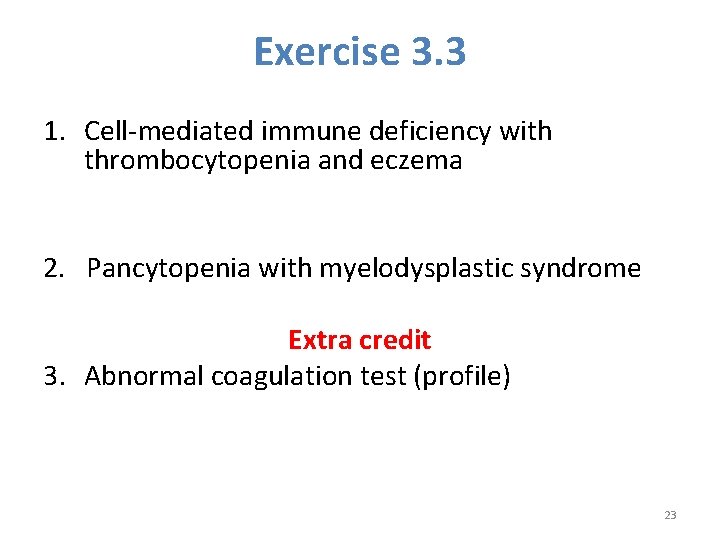 Exercise 3.3

1. Cell-mediated immune deficiency with thrombocytopenia and eczema

2. Pancytopenia with myelodysplastic syndrome

Extra credit

3. Abnormal coagulation test (profile)

23